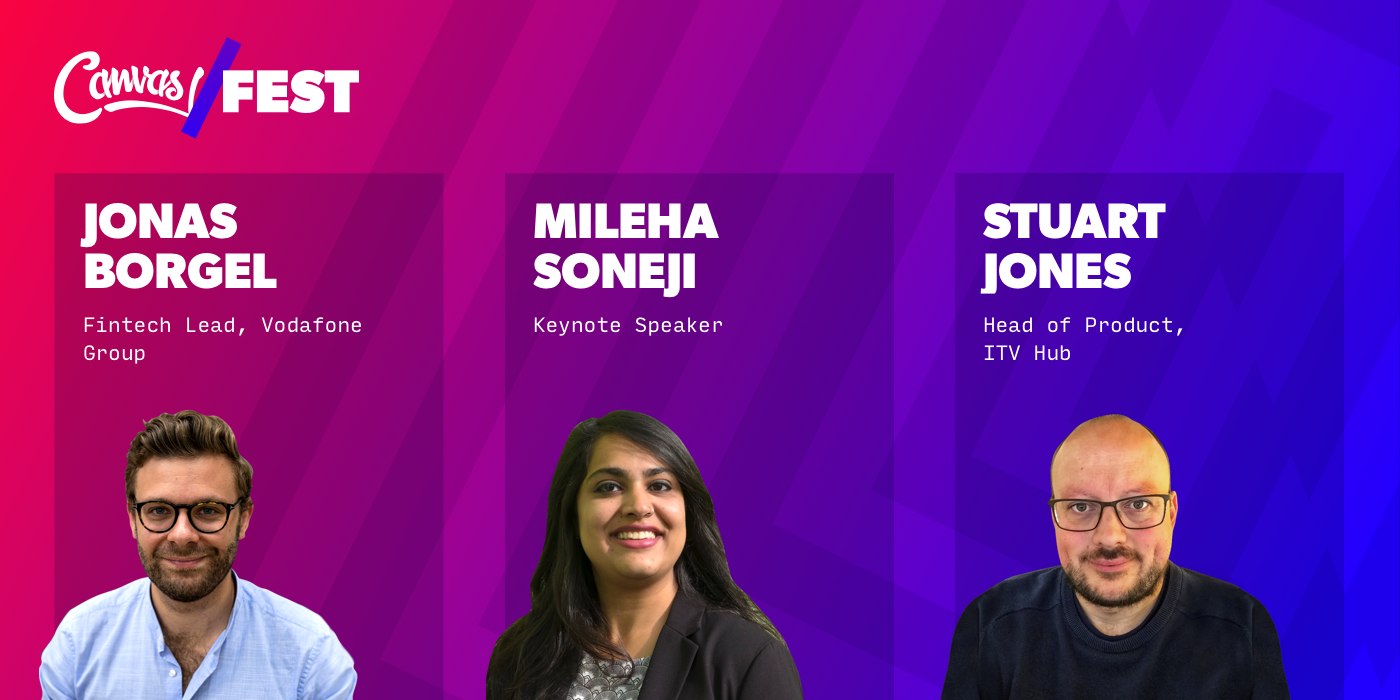 Canvas/FEST

JONAS BORGEL

Fintech Lead, Vodafone Group

MILEHA SONEJI

Keynote Speaker

STUART JONES

Head of Product, ITV Hub